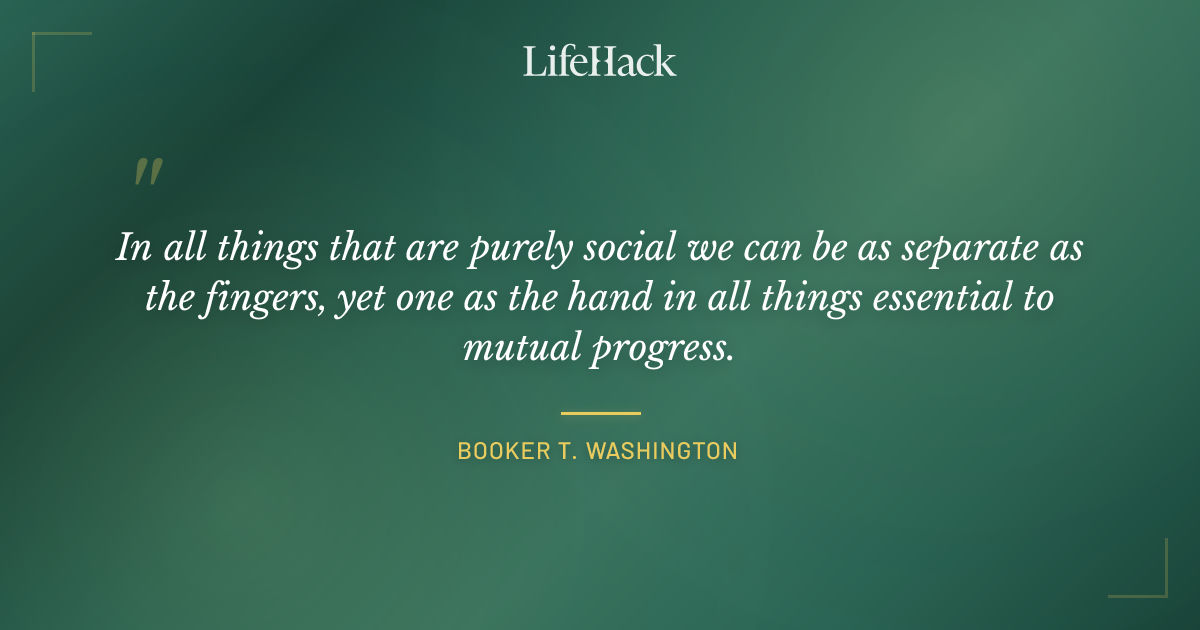 LifeHack

"

In all things that are purely social we can be as separate as the fingers, yet one as the hand in all things essential to mutual progress.

BOOKER T. WASHINGTON